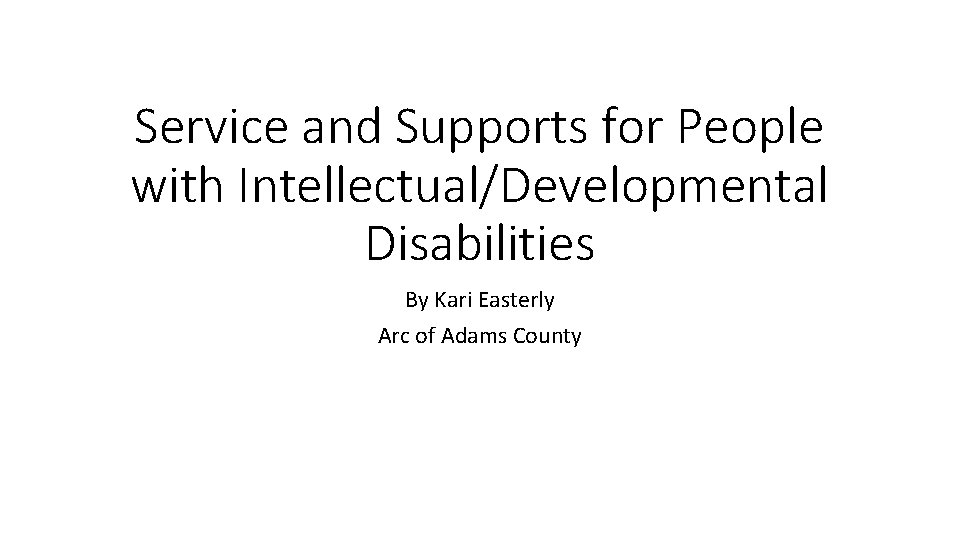 Service and Supports for People with Intellectual/Developmental Disabilities

By Kari Easterly

Arc of Adams County